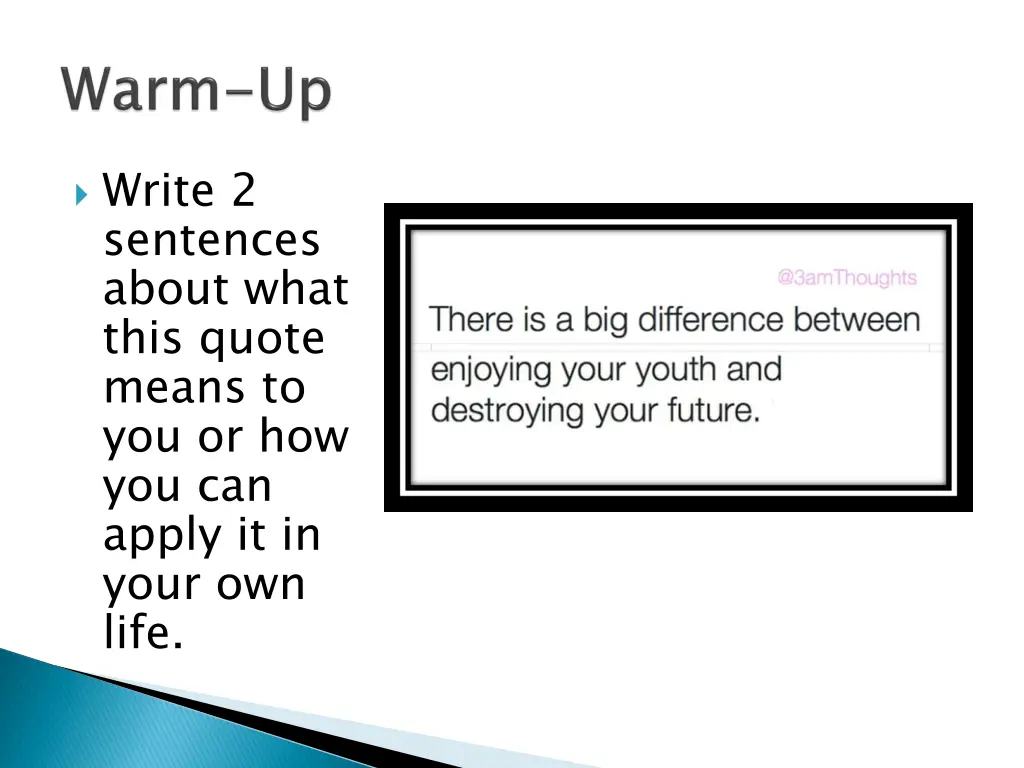 Warm-Up

Write 2 sentences about what this quote means to you or how you can apply it in your own life.

@3amThoughts

There is a big difference between enjoying your youth and destroying your future.